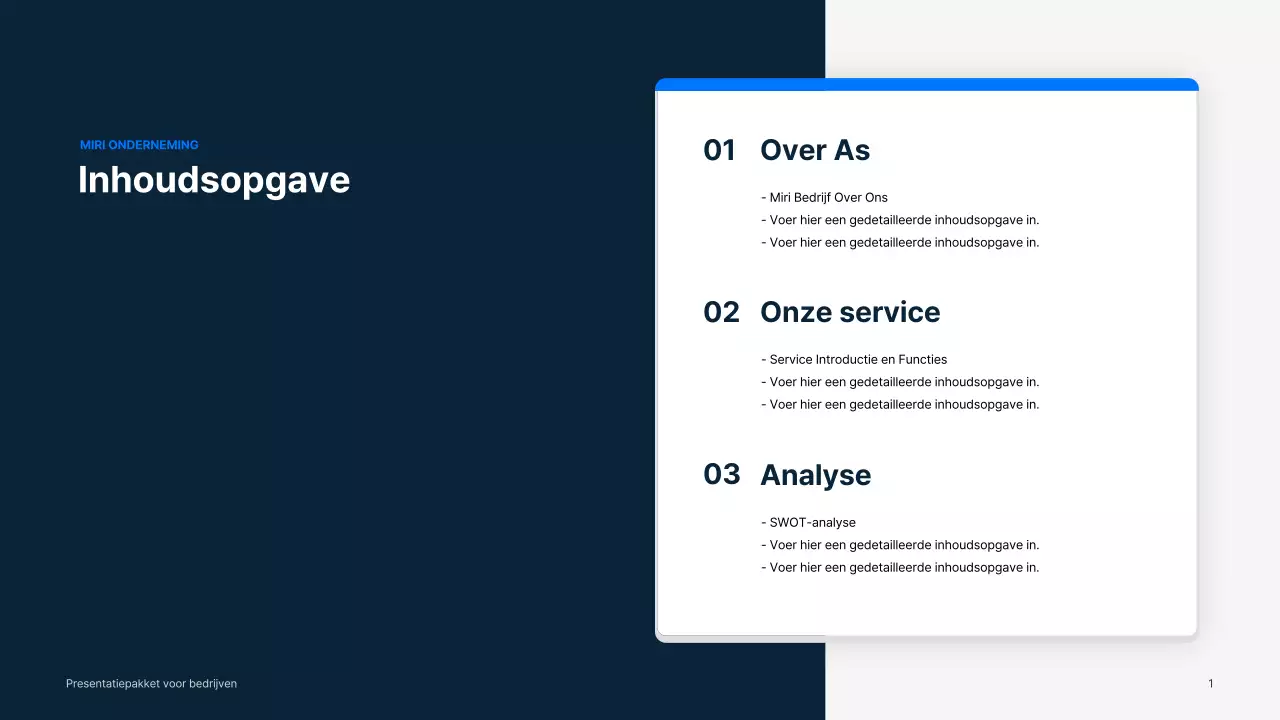 MIRI ONDERNEMING
Inhoudsopgave

01 Over As

- Miri Bedrijf Over Ons
- Voer hier een gedetailleerde inhoudsopgave in.
- Voer hier een gedetailleerde inhoudsopgave in.

02 Onze service

- Service Introductie en Functies
- Voer hier een gedetailleerde inhoudsopgave in.
- Voer hier een gedetailleerde inhoudsopgave in.

03 Analyse

- SWOT-analyse
- Voer hier een gedetailleerde inhoudsopgave in.
- Voer hier een gedetailleerde inhoudsopgave in.

Presentatiepakket voor bedrijven

1